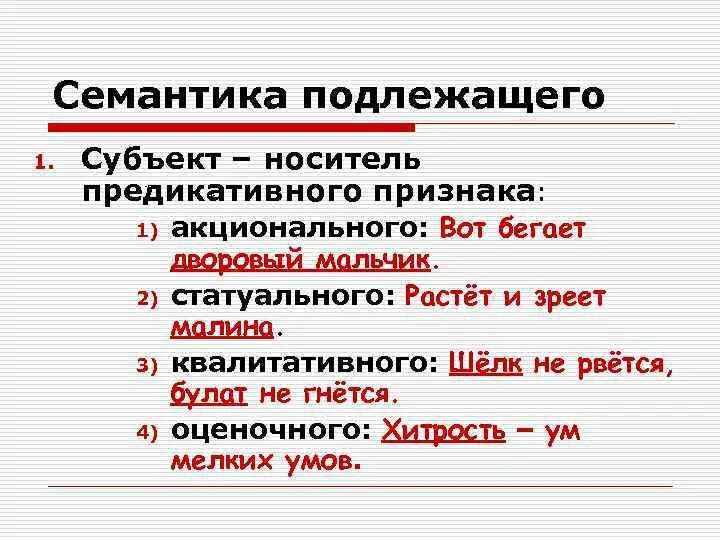 Семантика подлежащего

1. Субъект – носитель предикативного признака:

1) акционального: Вот бегает дворовый мальчик.

2) статуального: Растёт и зреет малина.

3) квалитативного: Шёлк не рвётся, булат не гнётся.

4) оценочного: Хитрость – ум мелких умов.